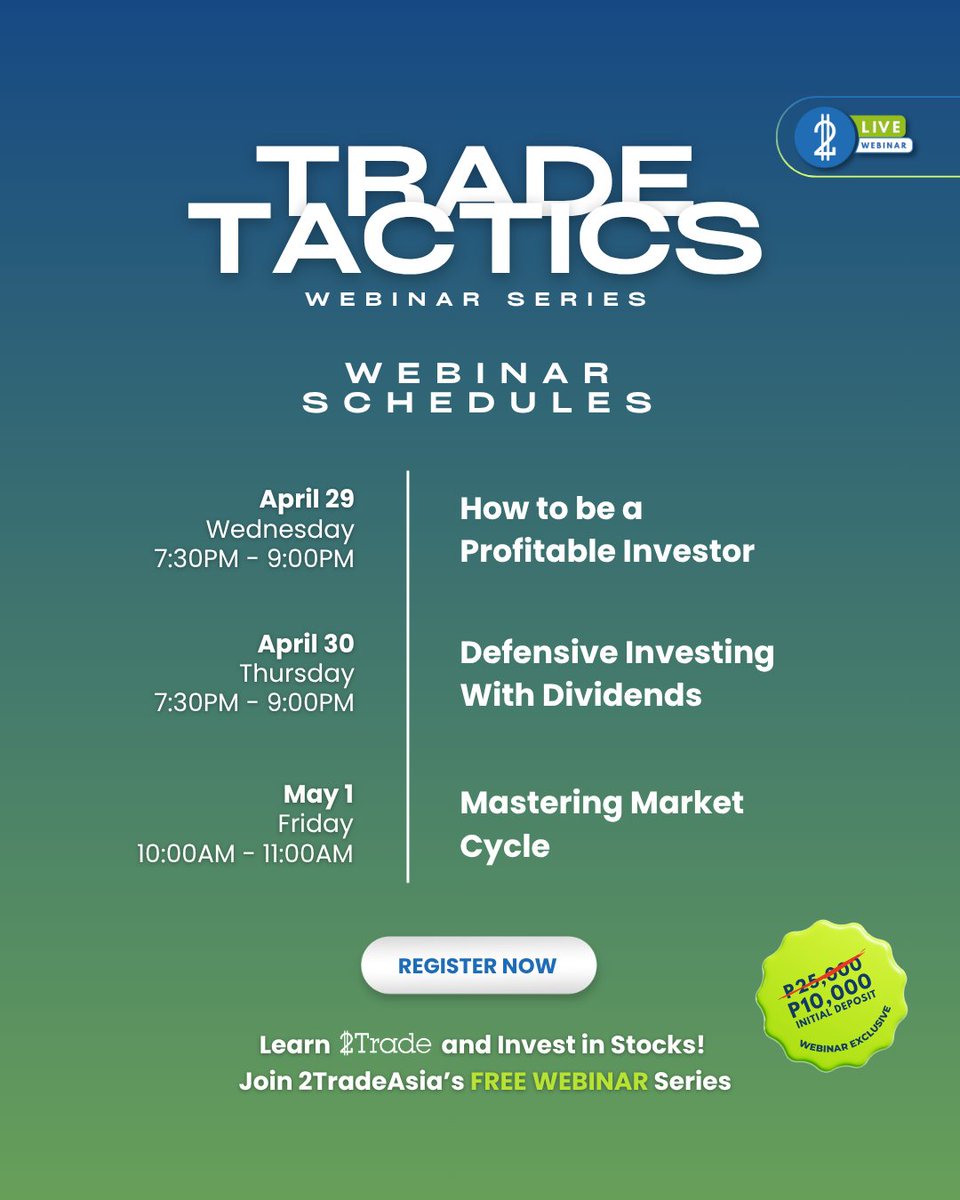 LIVE
WEBINAR

TRADE TACTICS
WEBINAR SERIES

WEBINAR SCHEDULES

April 29
Wednesday
7:30PM - 9:00PM

How to be a Profitable Investor

April 30
Thursday
7:30PM - 9:00PM

Defensive Investing With Dividends

May 1
Friday
10:00AM - 11:00AM

Mastering Market Cycle

REGISTER NOW

P25,000
P10,000
INITIAL DEPOSIT
WEBINAR EXCLUSIVE

Learn 2Trade and Invest in Stocks!
Join 2TradeAsia's FREE WEBINAR Series